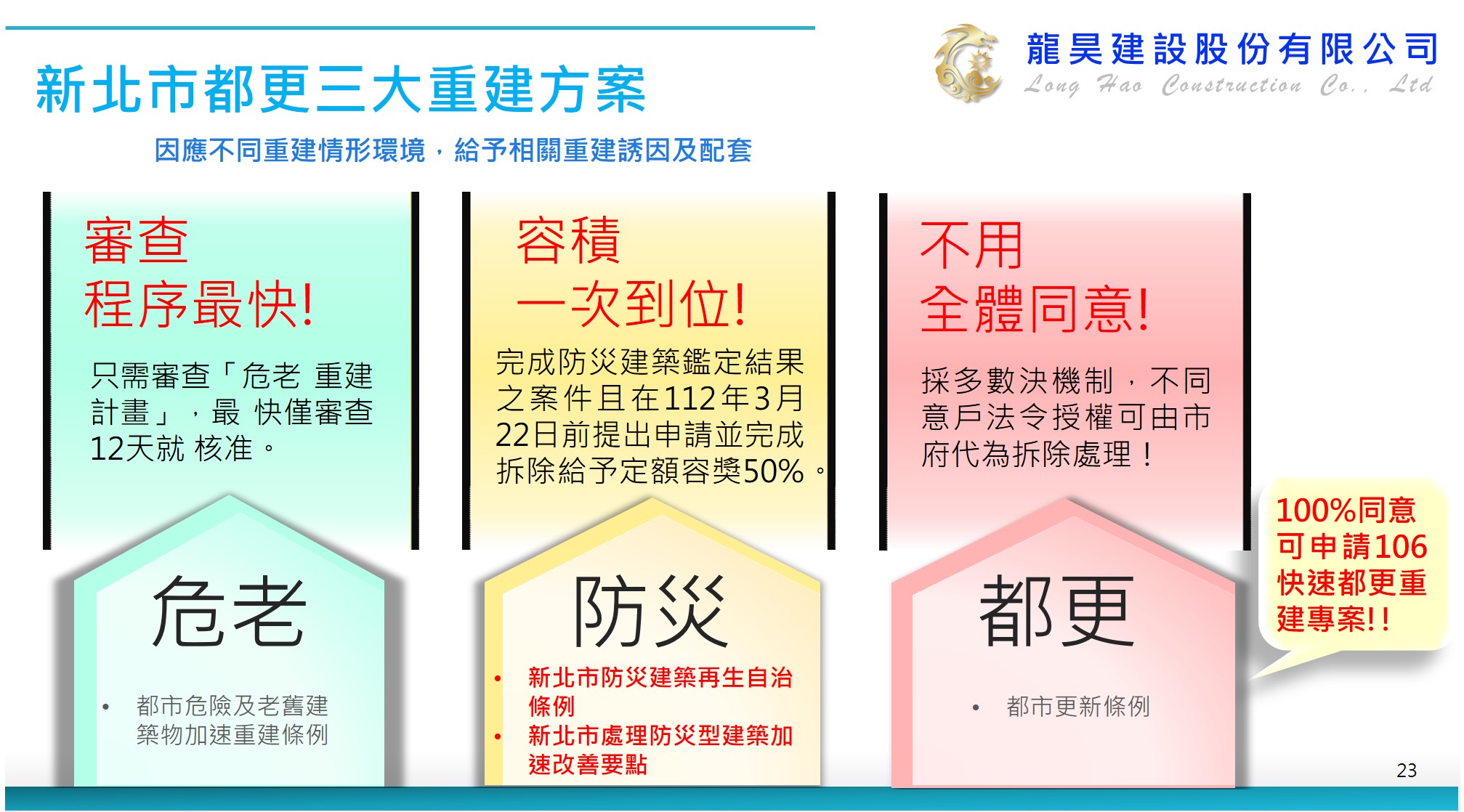 新北市都更三大重建方案

龍昊建設股份有限公司
Long Hao Construction Co., Ltd

因應不同重建情形環境，給予相關重建誘因及配套

審查
程序最快!

只需審查「危老 重建計畫」，最 快僅審查12天就 核准。

危老

• 都市危險及老舊建築物加速重建條例

容積
一次到位!

完成防災建築鑑定結果之案件且在112年3月22日前提出申請並完成拆除給予定額容獎50%。

防災

• 新北市防災建築再生自治條例
• 新北市處理防災型建築加速改善要點

不用
全體同意!

採多數決機制，不同意戶法令授權可由市府代為拆除處理！

都更

• 都市更新條例

100%同意可申請106快速都更重建專案!!

23